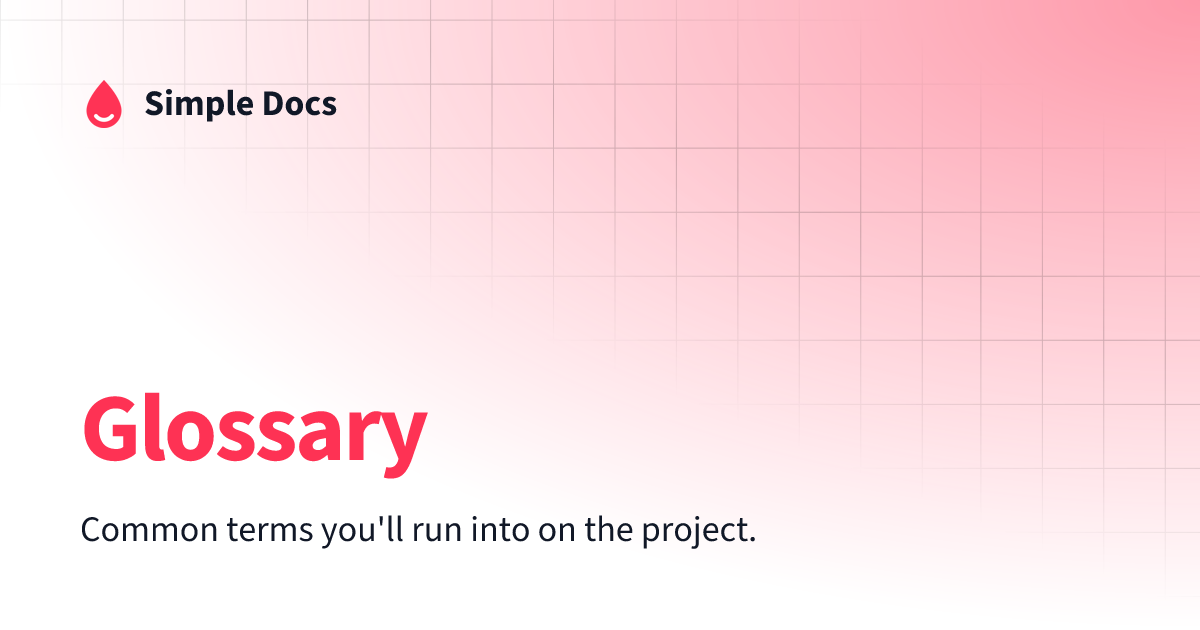 Simple Docs

Glossary

Common terms you'll run into on the project.